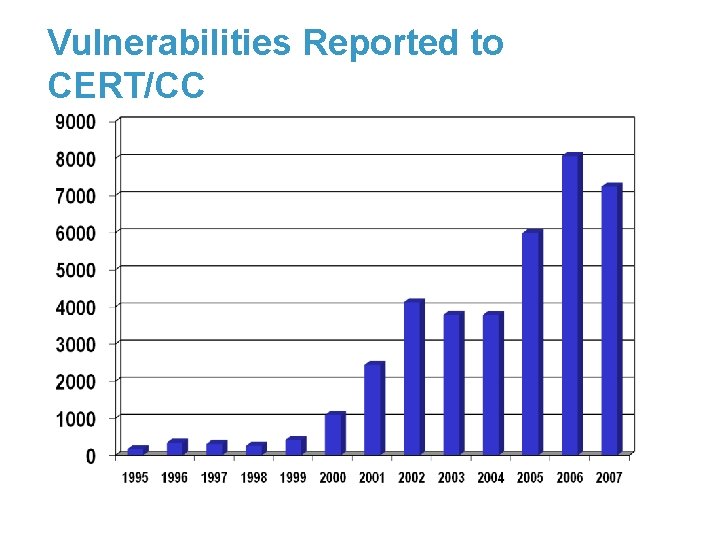 Vulnerabilities Reported to CERT/CC

9000
8000
7000
6000
5000
4000
3000
2000
1000
0

1995 1996 1997 1998 1999 2000 2001 2002 2003 2004 2005 2006 2007